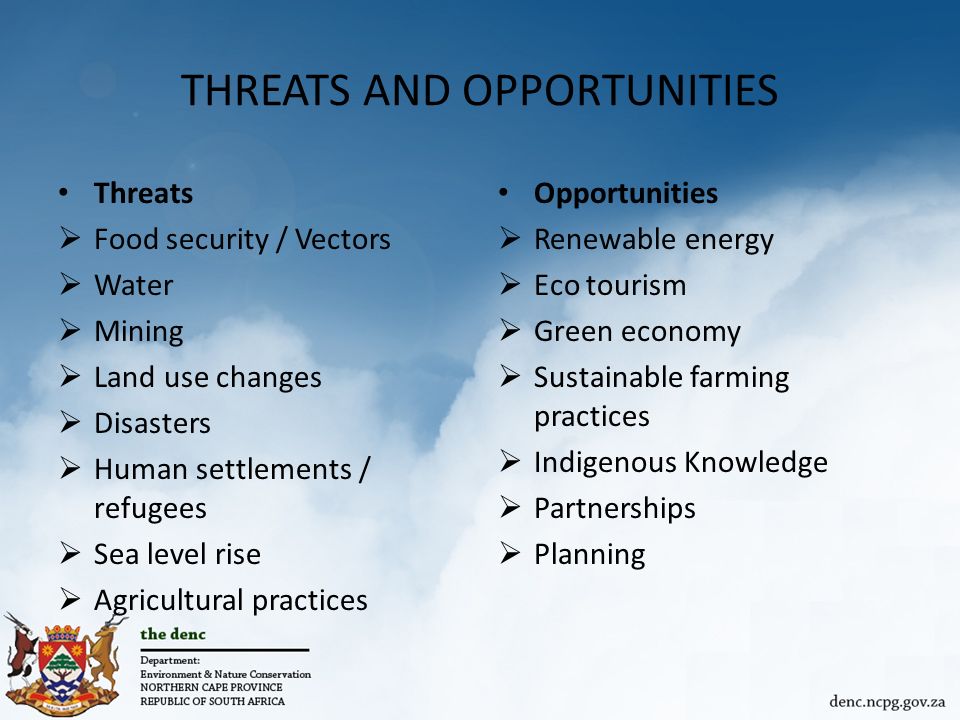 THREATS AND OPPORTUNITIES

• **Threats**
➢ Food security / Vectors
➢ Water
➢ Mining
➢ Land use changes
➢ Disasters
➢ Human settlements / refugees
➢ Sea level rise
➢ Agricultural practices

• **Opportunities**
➢ Renewable energy
➢ Eco tourism
➢ Green economy
➢ Sustainable farming practices
➢ Indigenous Knowledge
➢ Partnerships
➢ Planning

the denc
Department:
Environment & Nature Conservation
NORTHERN CAPE PROVINCE
REPUBLIC OF SOUTH AFRICA

denc.ncpg.gov.za